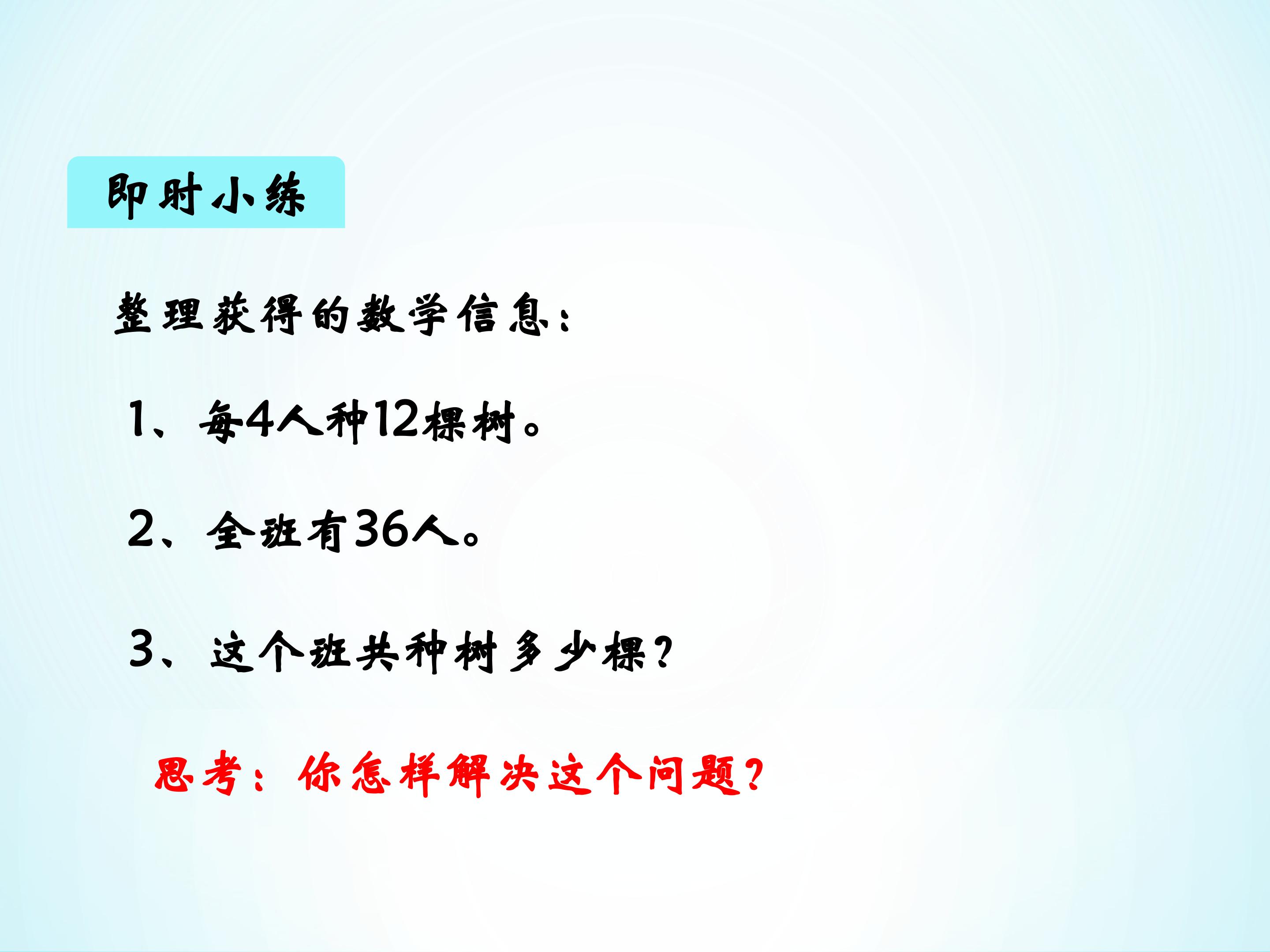 即时小练

整理获得的数学信息：

1、每4人种12棵树。

2、全班有36人。

3、这个班共种树多少棵？

思考：你怎样解决这个问题？